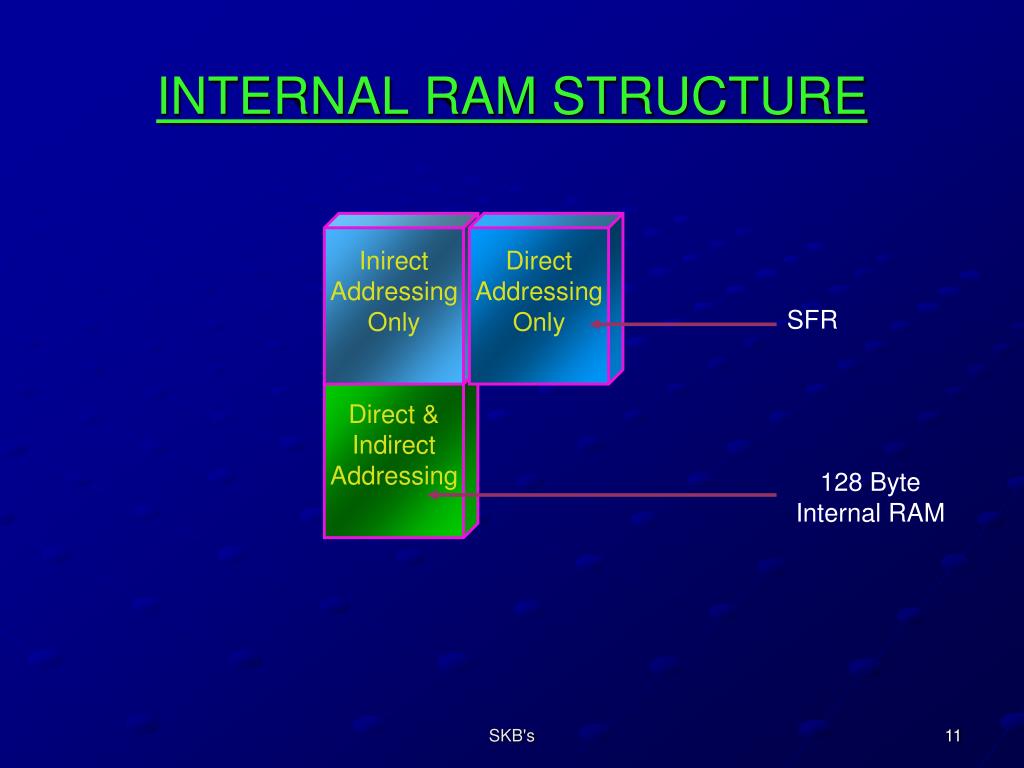 INTERNAL RAM STRUCTURE

Inirect Addressing Only

Direct Addressing Only

SFR

Direct & Indirect Addressing

128 Byte Internal RAM

SKB's

11